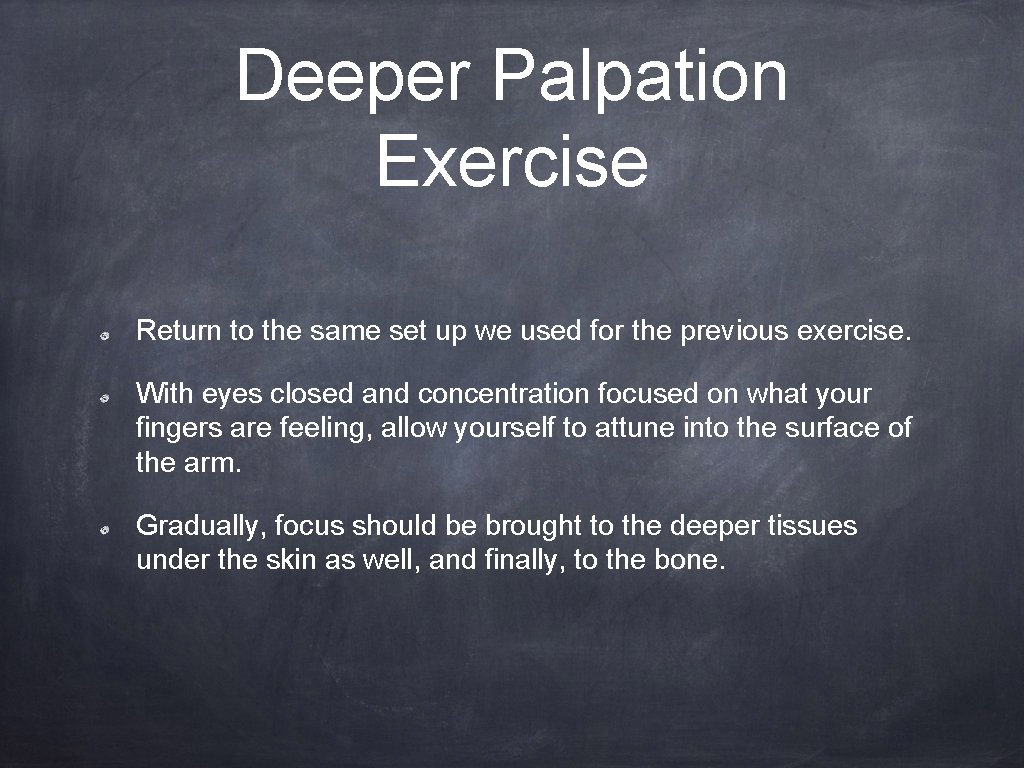 Deeper Palpation Exercise

Return to the same set up we used for the previous exercise.

With eyes closed and concentration focused on what your fingers are feeling, allow yourself to attune into the surface of the arm.

Gradually, focus should be brought to the deeper tissues under the skin as well, and finally, to the bone.